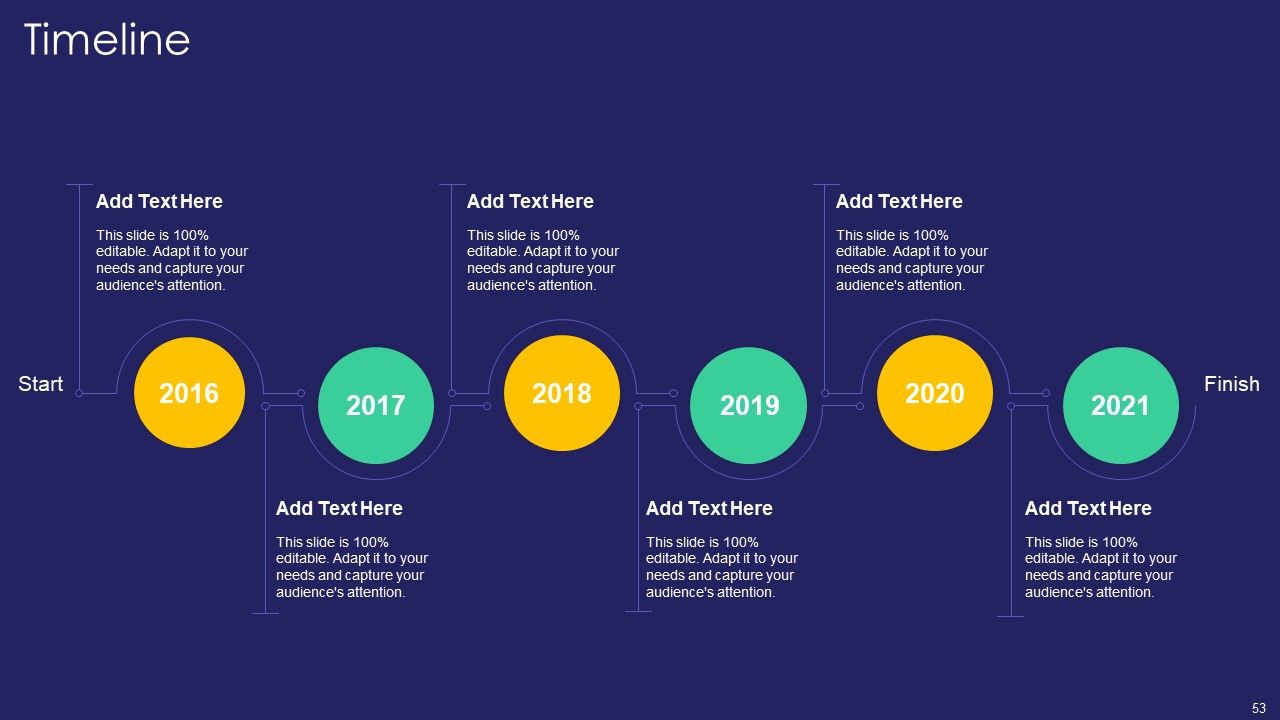 Timeline

Add Text Here

This slide is 100% editable. Adapt it to your needs and capture your audience's attention.

Add Text Here

This slide is 100% editable. Adapt it to your needs and capture your audience's attention.

Add Text Here

This slide is 100% editable. Adapt it to your needs and capture your audience's attention.

Start

2016

2017

2018

2019

2020

2021

Finish

Add Text Here

This slide is 100% editable. Adapt it to your needs and capture your audience's attention.

Add Text Here

This slide is 100% editable. Adapt it to your needs and capture your audience's attention.

Add Text Here

This slide is 100% editable. Adapt it to your needs and capture your audience's attention.

53